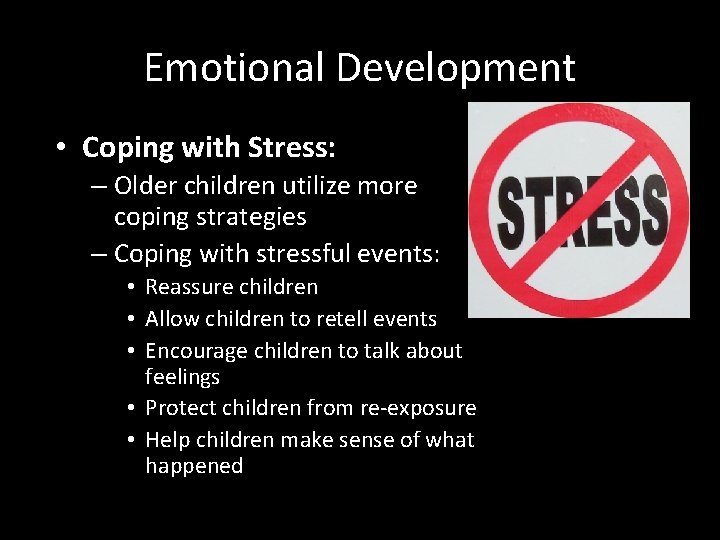 Emotional Development

• Coping with Stress:
– Older children utilize more coping strategies
– Coping with stressful events:
• Reassure children
• Allow children to retell events
• Encourage children to talk about feelings
• Protect children from re-exposure
• Help children make sense of what happened

STRESS